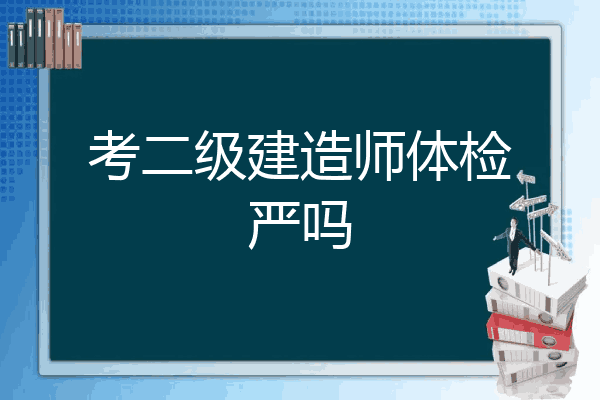 考二级建造师体检严吗